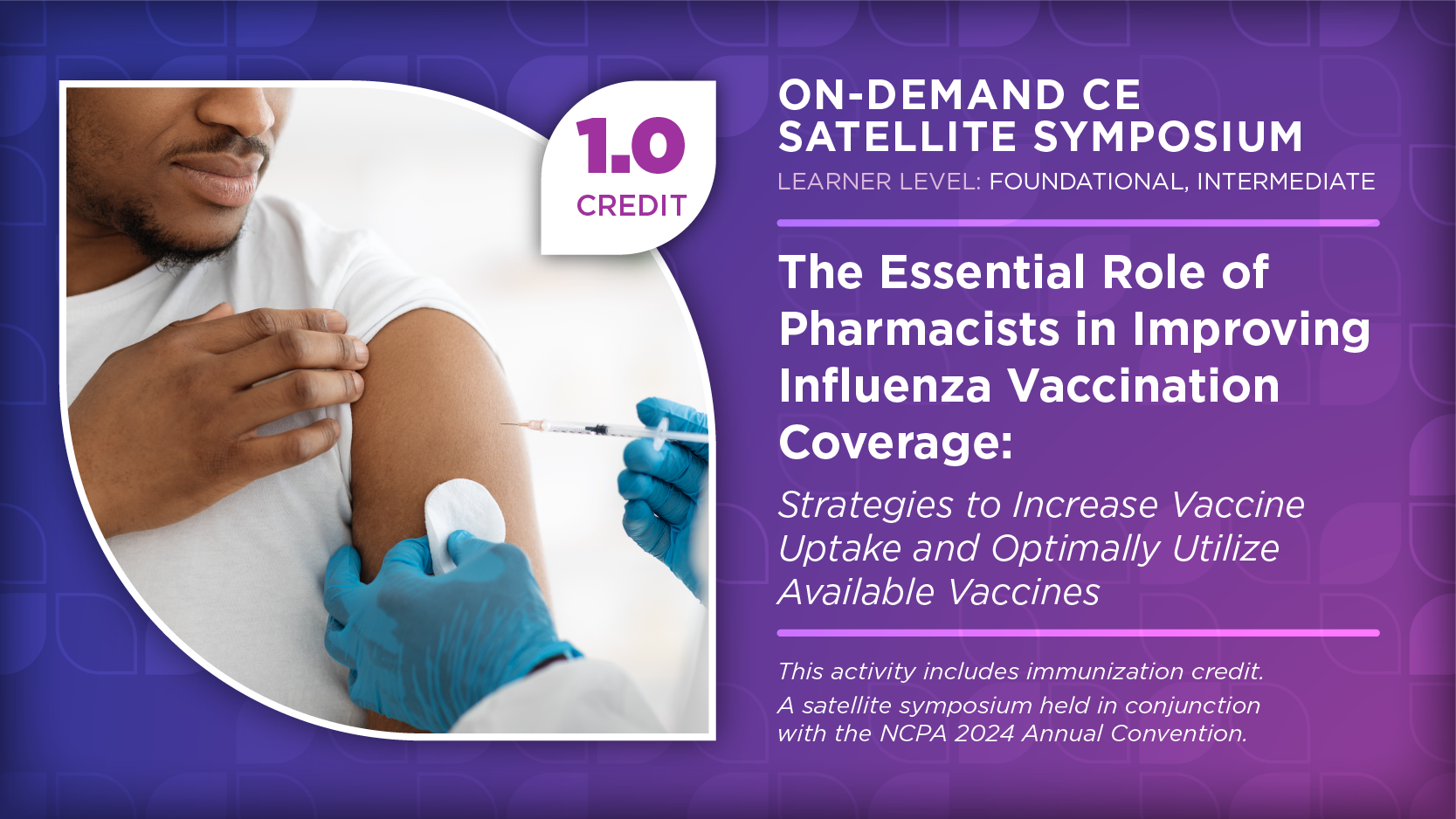 1.0
CREDIT

ON-DEMAND CE
SATELLITE SYMPOSIUM
LEARNER LEVEL: FOUNDATIONAL, INTERMEDIATE

The Essential Role of Pharmacists in Improving Influenza Vaccination Coverage:

Strategies to Increase Vaccine Uptake and Optimally Utilize Available Vaccines

This activity includes immunization credit.
A satellite symposium held in conjunction with the NCPA 2024 Annual Convention.